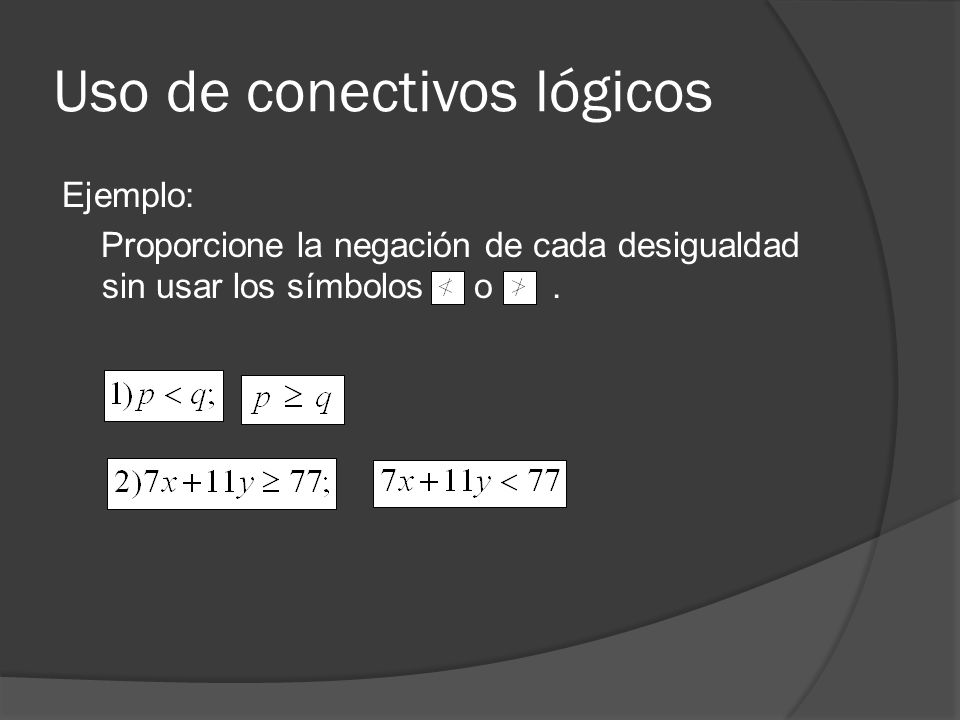 Uso de conectivos lógicos

Ejemplo:

Proporcione la negación de cada desigualdad sin usar los símbolos $\nless$ o $\ngtr$ .

$1) p < q;$ $p \geq q$

$2) 7x + 11y \geq 77;$ $7x + 11y < 77$